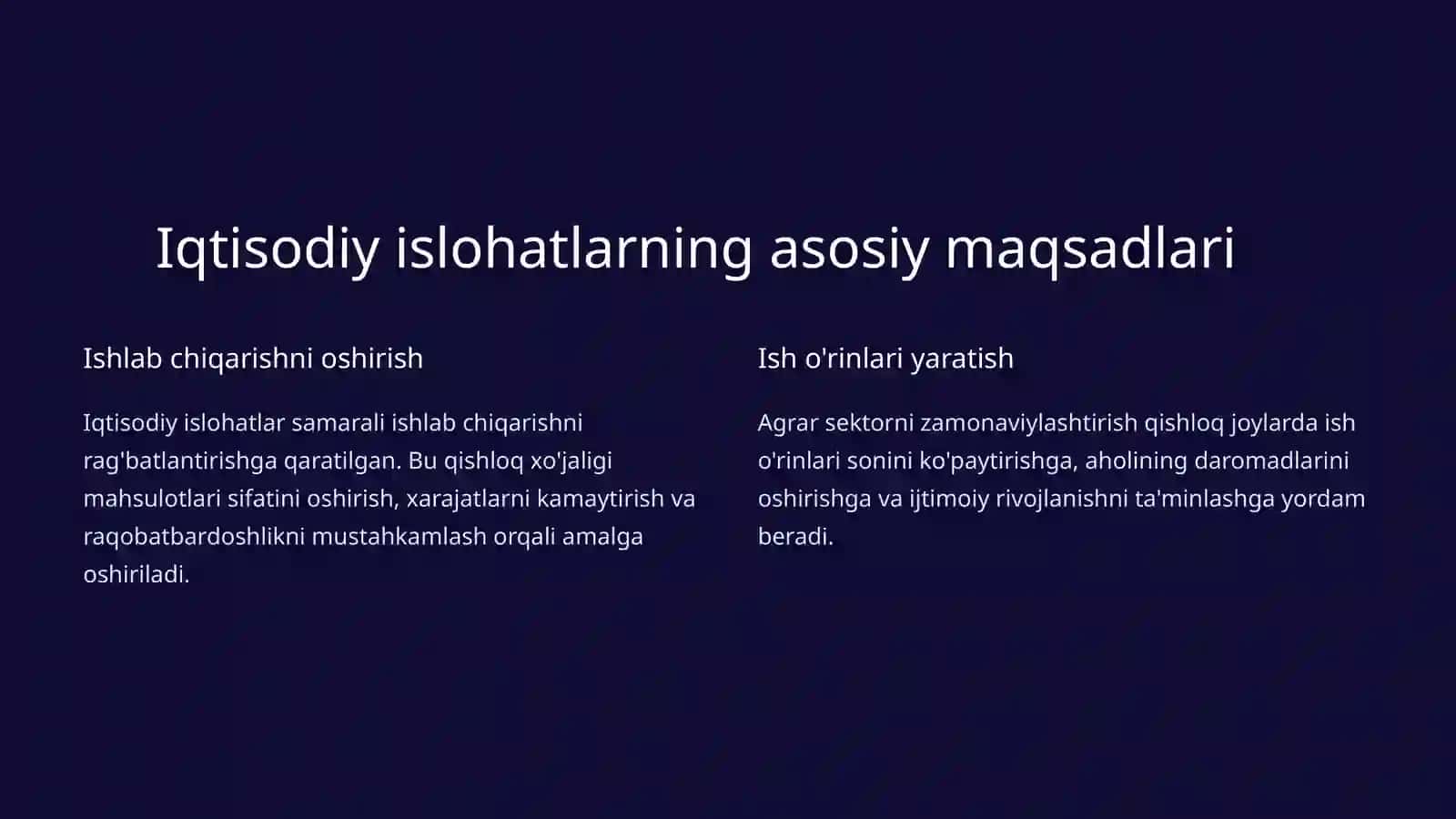 Iqtisodiy islohatlarning asosiy maqsadlari

Ishlab chiqarishni oshirish

Iqtisodiy islohatlar samarali ishlab chiqarishni rag'batlantirishga qaratilgan. Bu qishloq xo'jaligi mahsulotlari sifatini oshirish, xarajatlarni kamaytirish va raqobatbardoshlikni mustahkamlash orqali amalga oshiriladi.

Ish o'rinlari yaratish

Agrar sektorni zamonaviylashtirish qishloq joylarda ish o'rinlari sonini ko'paytirishga, aholining daromadlarini oshirishga va ijtimoiy rivojlanishni ta'minlashga yordam beradi.